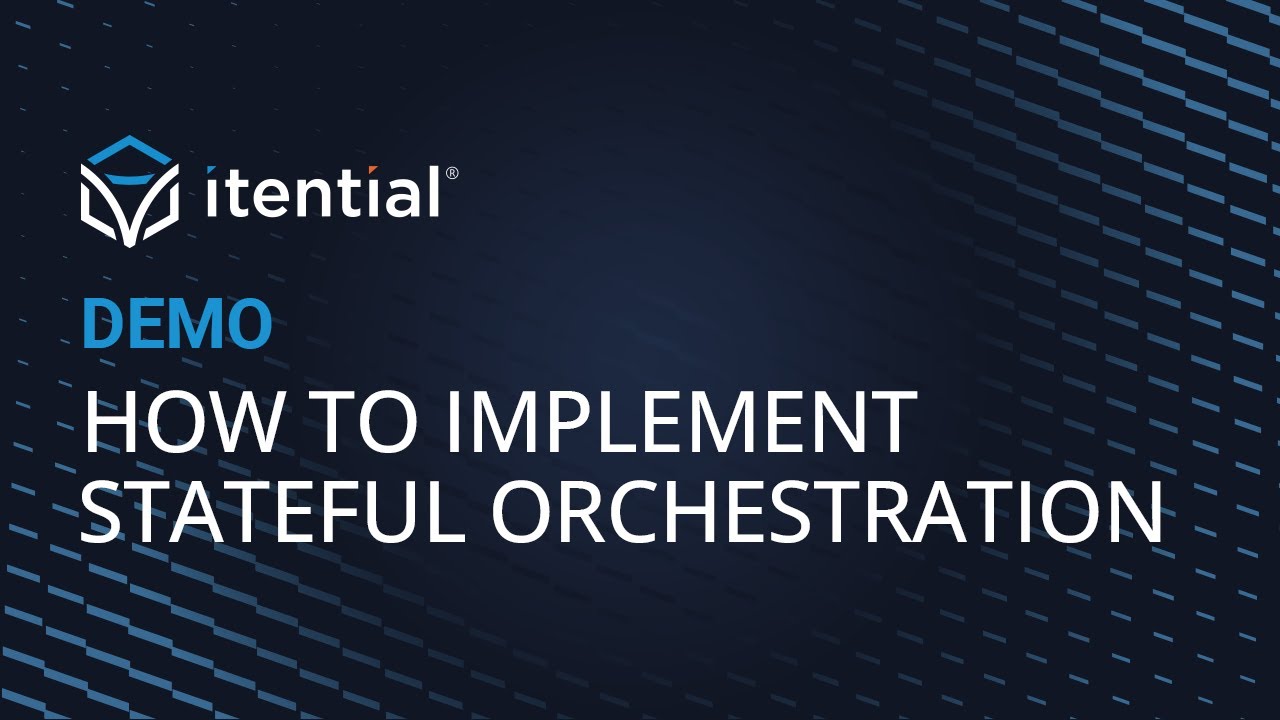 itential®

DEMO

HOW TO IMPLEMENT STATEFUL ORCHESTRATION